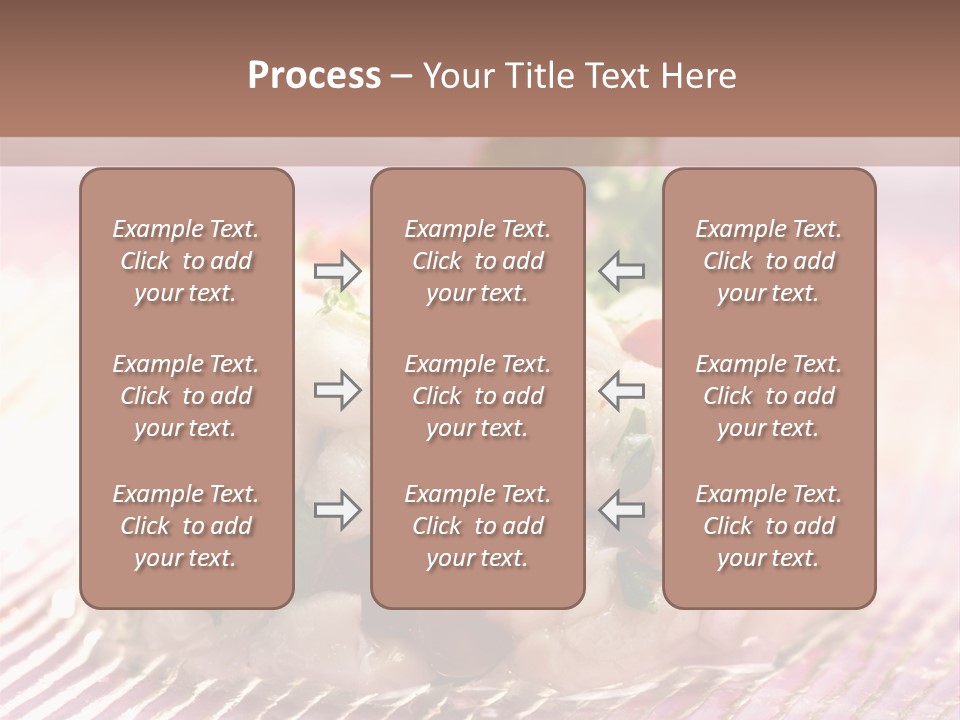 Process – Your Title Text Here

Example Text. Click to add your text.

Example Text. Click to add your text.

Example Text. Click to add your text.

Example Text. Click to add your text.

Example Text. Click to add your text.

Example Text. Click to add your text.

Example Text. Click to add your text.

Example Text. Click to add your text.

Example Text. Click to add your text.